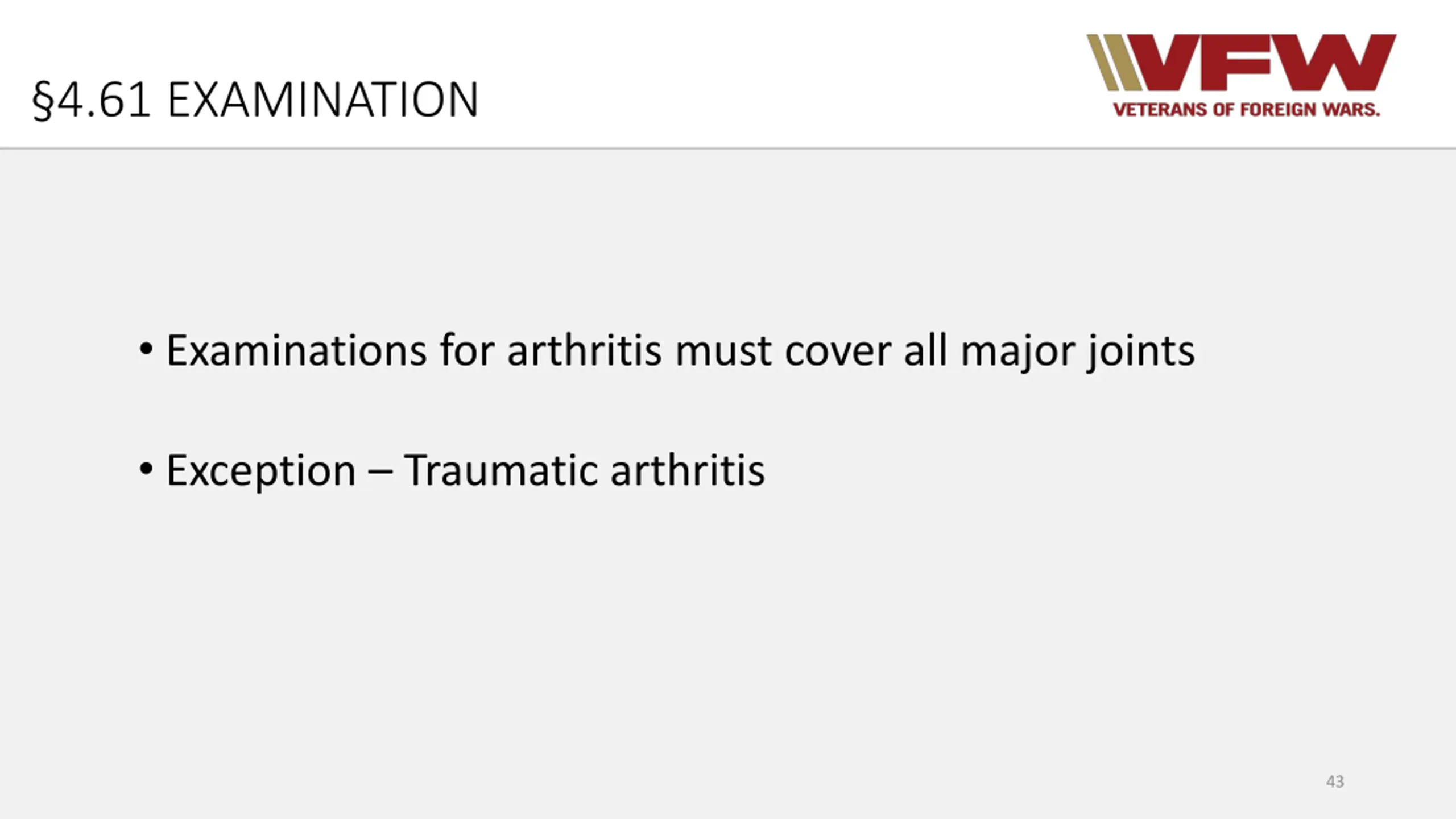 §4.61 EXAMINATION

VFW
VETERANS OF FOREIGN WARS.

• Examinations for arthritis must cover all major joints

• Exception – Traumatic arthritis

43